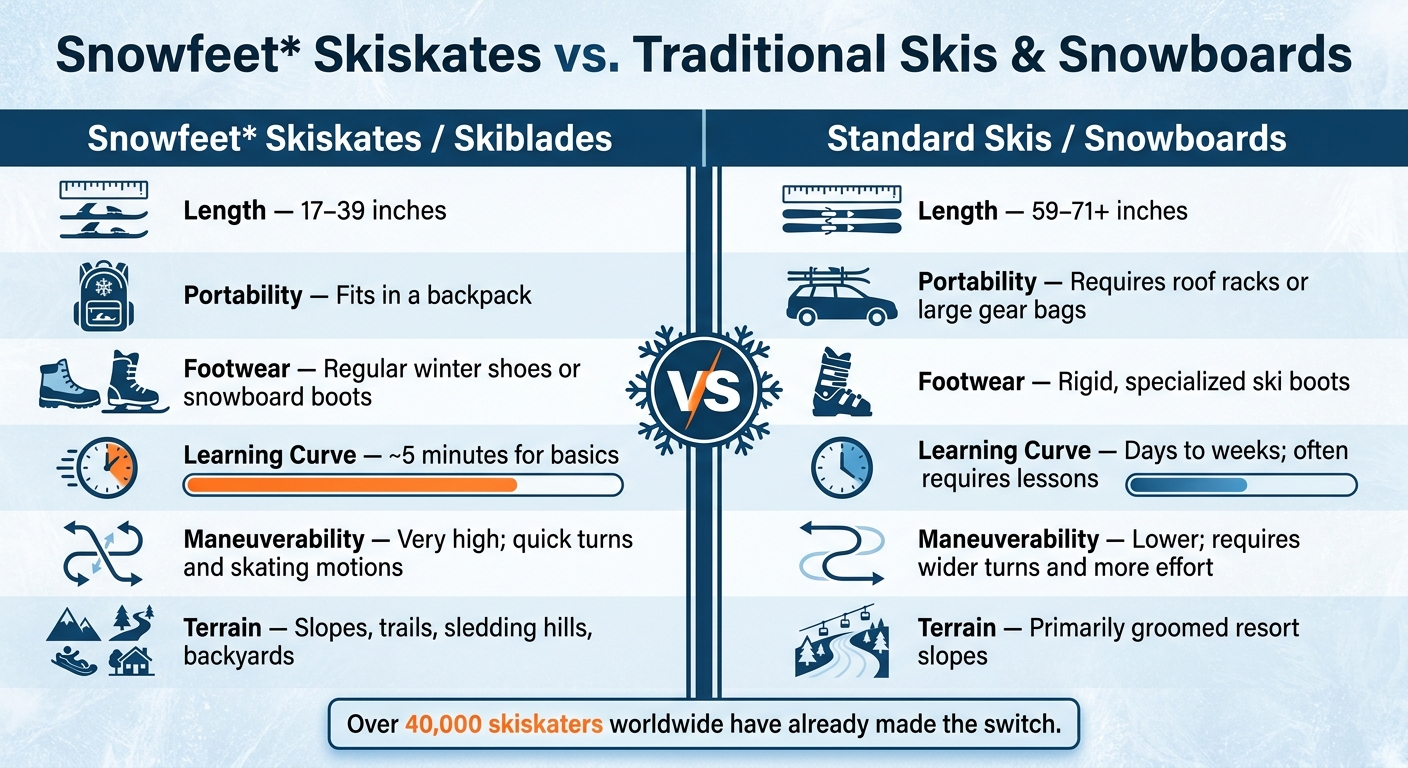 Snowfeet* Skiskates vs. Traditional Skis & Snowboards

Snowfeet* Skiskates / Skiblades

Length — 17–39 inches

Portability — Fits in a backpack

Footwear — Regular winter shoes or snowboard boots

Learning Curve — ~5 minutes for basics

Maneuverability — Very high; quick turns and skating motions

Terrain — Slopes, trails, sledding hills, backyards

VS

Standard Skis / Snowboards

Length — 59–71+ inches

Portability — Requires roof racks or large gear bags

Footwear — Rigid, specialized ski boots

Learning Curve — Days to weeks; often requires lessons

Maneuverability — Lower; requires wider turns and more effort

Terrain — Primarily groomed resort slopes

Over 40,000 skiskaters worldwide have already made the switch.